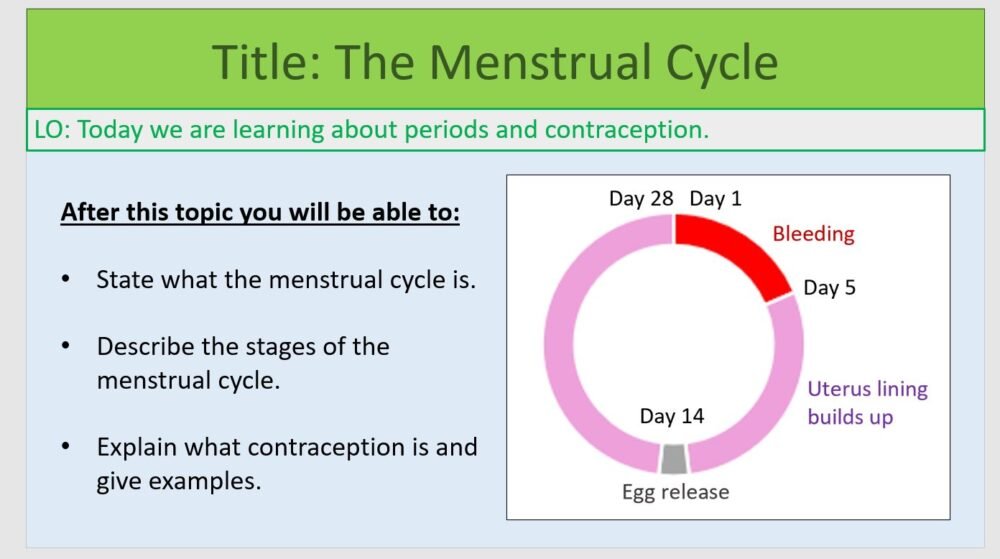 Title: The Menstrual Cycle

LO: Today we are learning about periods and contraception.

After this topic you will be able to:

• State what the menstrual cycle is.

• Describe the stages of the menstrual cycle.

• Explain what contraception is and give examples.

Day 28 Day 1
Bleeding
Day 5
Uterus lining builds up
Day 14
Egg release